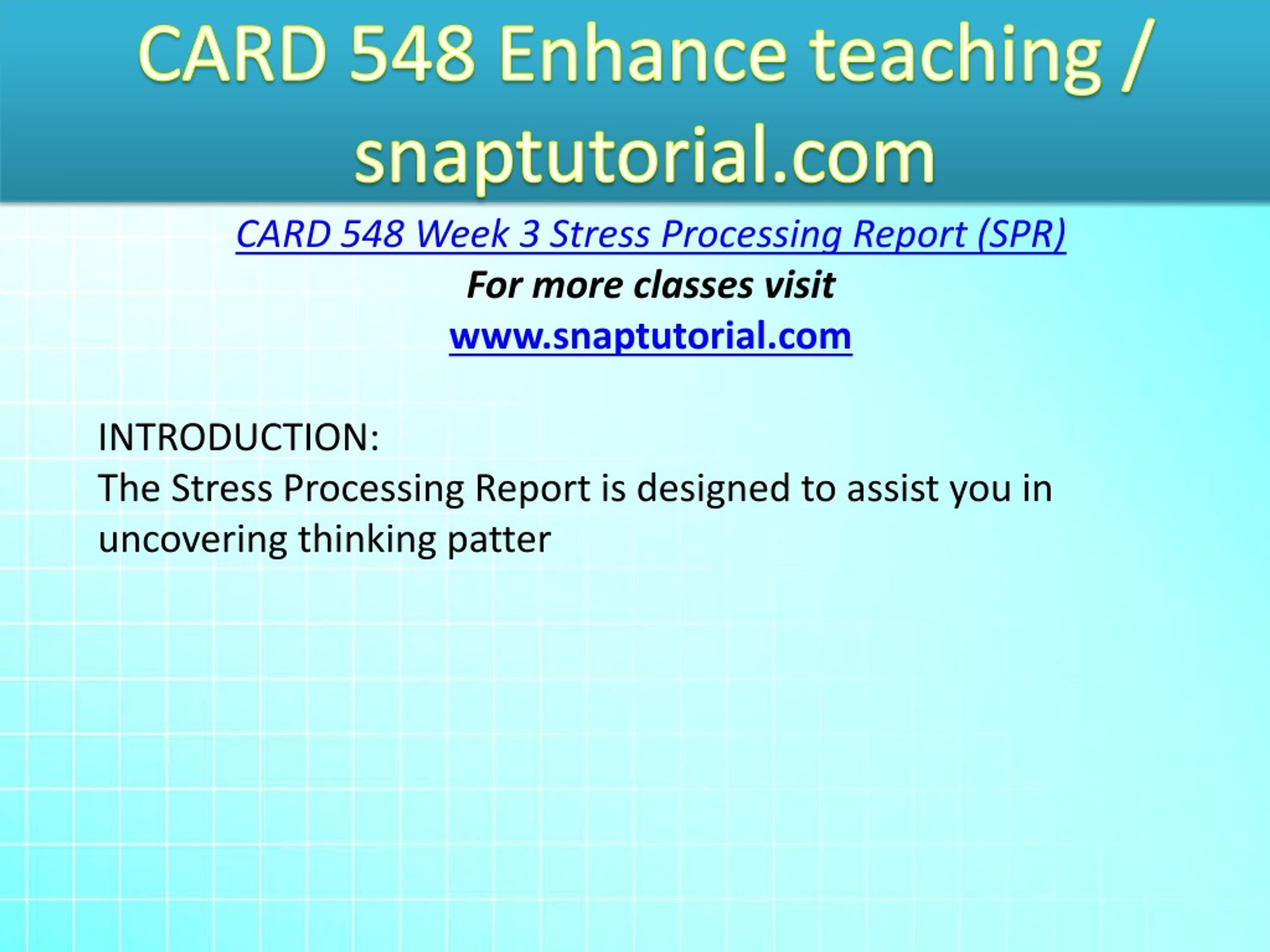 CARD 548 Enhance teaching / snaptutorial.com

CARD 548 Week 3 Stress Processing Report (SPR)

For more classes visit

www.snaptutorial.com

INTRODUCTION:
The Stress Processing Report is designed to assist you in uncovering thinking patter